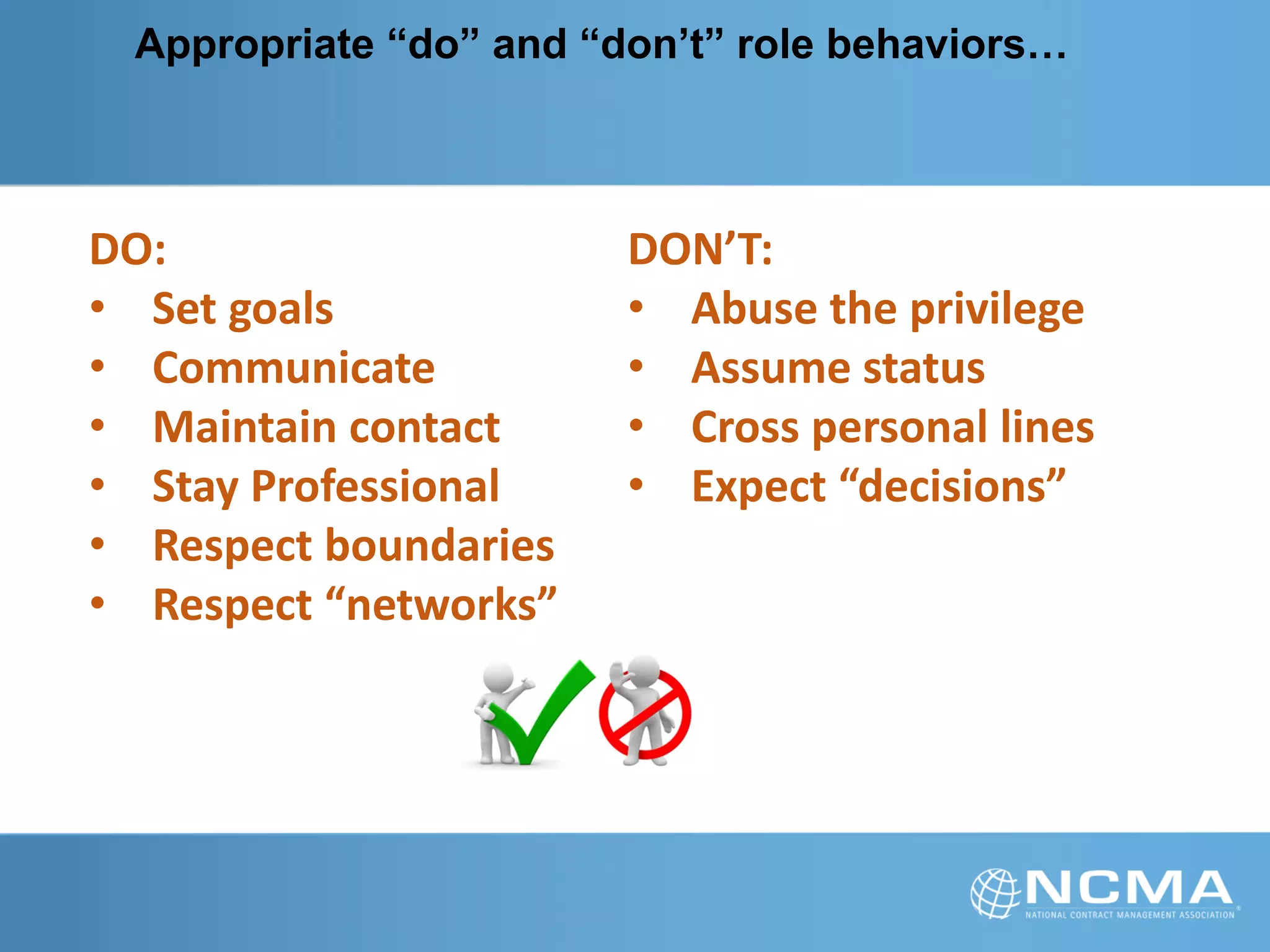 Appropriate “do” and “don’t” role behaviors…

DO:
• Set goals
• Communicate
• Maintain contact
• Stay Professional
• Respect boundaries
• Respect “networks”

DON’T:
• Abuse the privilege
• Assume status
• Cross personal lines
• Expect “decisions”

NCMA
NATIONAL CONTRACT MANAGEMENT ASSOCIATION